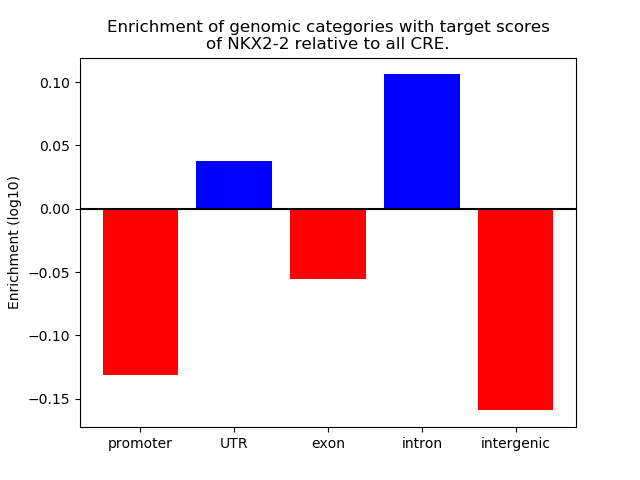 Enrichment of genomic categories with target scores of NKX2-2 relative to all CRE.

Enrichment (log10)

0.10
0.05
0.00
−0.05
−0.10
−0.15

promoter
UTR
exon
intron
intergenic